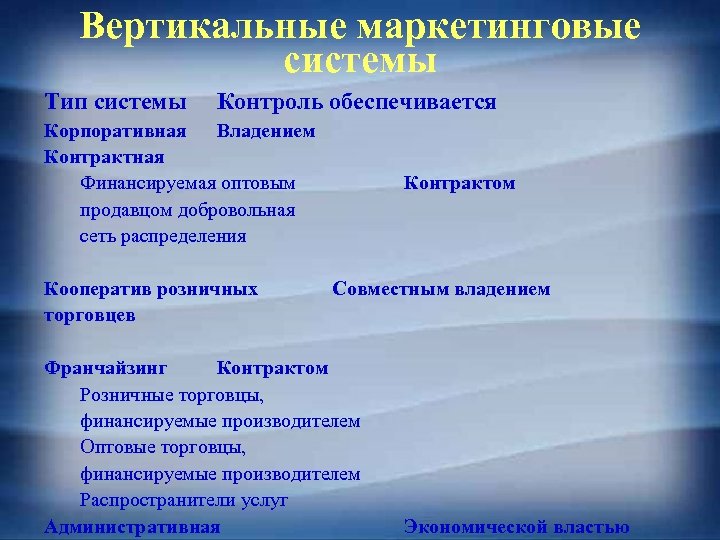 Вертикальные маркетинговые системы

Тип системы Контроль обеспечивается

Корпоративная Владением

Контрактная

Финансируемая оптовым продавцом добровольная сеть распределения Контрактом

Кооператив розничных торговцев Совместным владением

Франчайзинг Контрактом

Розничные торговцы, финансируемые производителем

Оптовые торговцы, финансируемые производителем

Распространители услуг

Административная Экономической властью